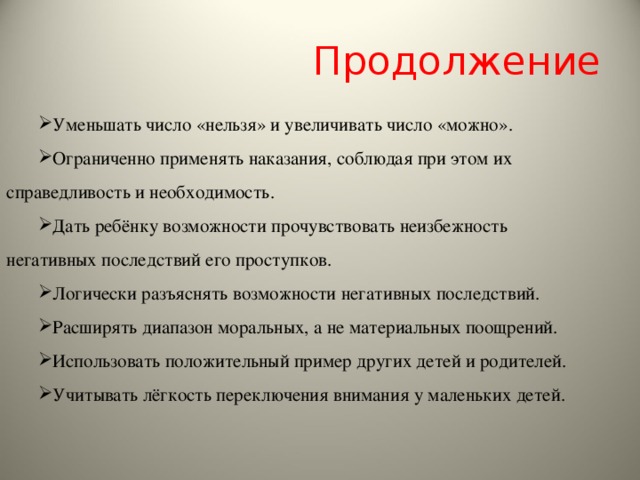 Продолжение

➢Уменьшать число «нельзя» и увеличивать число «можно».

➢Ограниченно применять наказания, соблюдая при этом их справедливость и необходимость.

➢Дать ребёнку возможности прочувствовать неизбежность негативных последствий его проступков.

➢Логически разъяснять возможности негативных последствий.

➢Расширять диапазон моральных, а не материальных поощрений.

➢Использовать положительный пример других детей и родителей.

➢Учитывать лёгкость переключения внимания у маленьких детей.